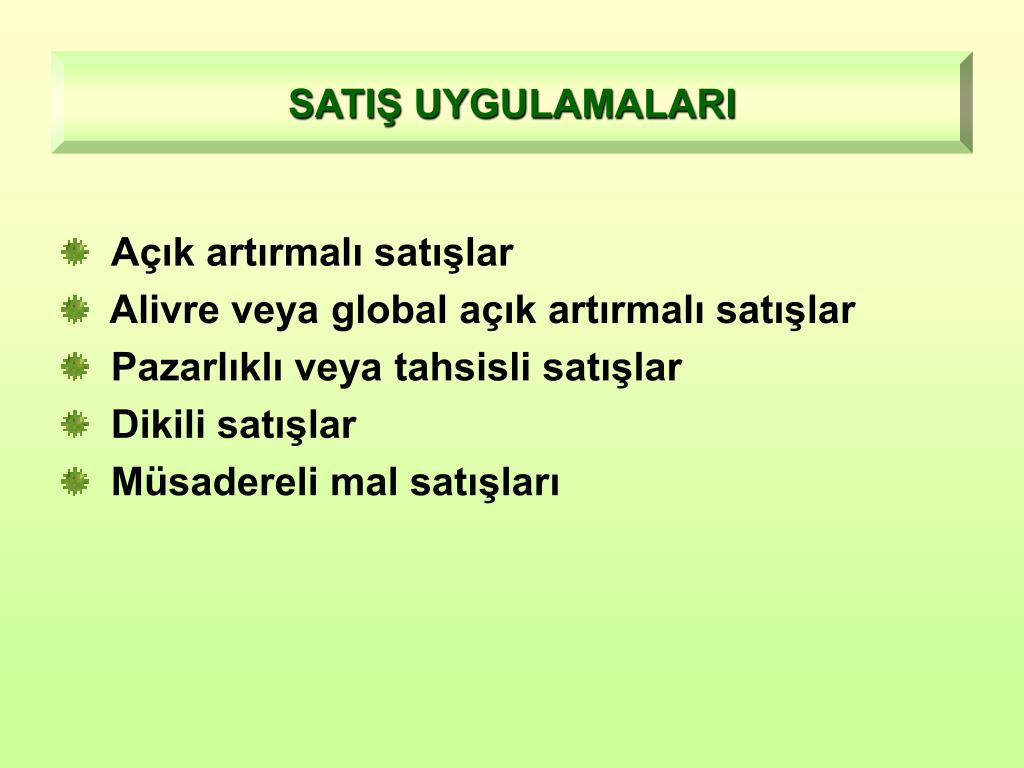 SATIŞ UYGULAMALARI

Açık artırmalı satışlar
Alivre veya global açık artırmalı satışlar
Pazarlıklı veya tahsisli satışlar
Dikili satışlar
Müsadereli mal satışları